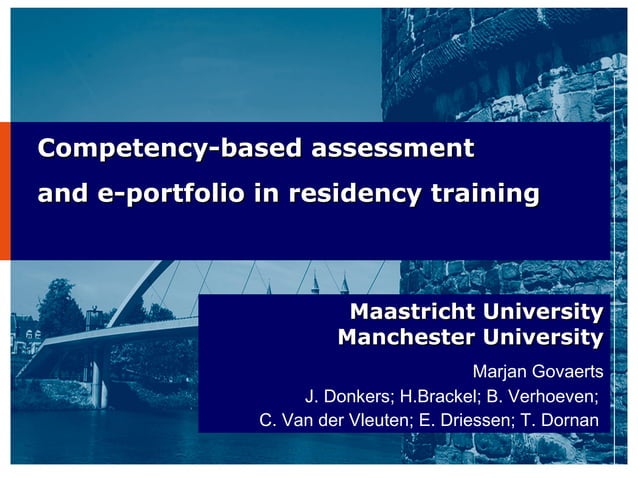 Competency-based assessment
and e-portfolio in residency training

Maastricht University
Manchester University

Marjan Govaerts
J. Donkers; H.Brackel; B. Verhoeven;
C. Van der Vleuten; E. Driessen; T. Dornan